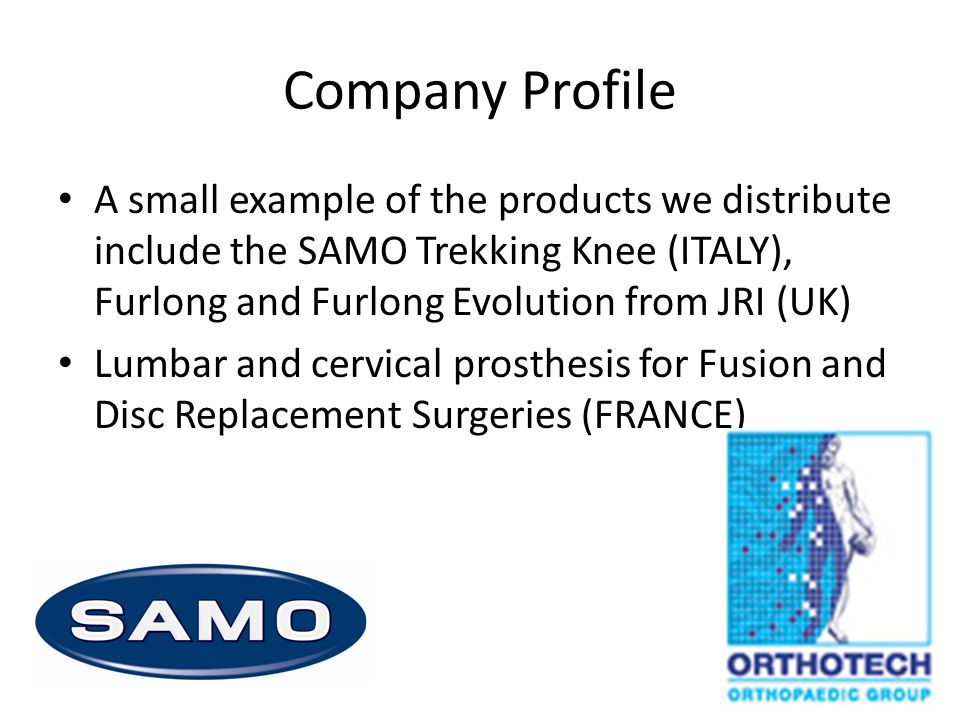 Company Profile

• A small example of the products we distribute include the SAMO Trekking Knee (ITALY), Furlong and Furlong Evolution from JRI (UK)

• Lumbar and cervical prosthesis for Fusion and Disc Replacement Surgeries (FRANCE)

SAMO

ORTHOTECH
ORTHOPAEDIC GROUP